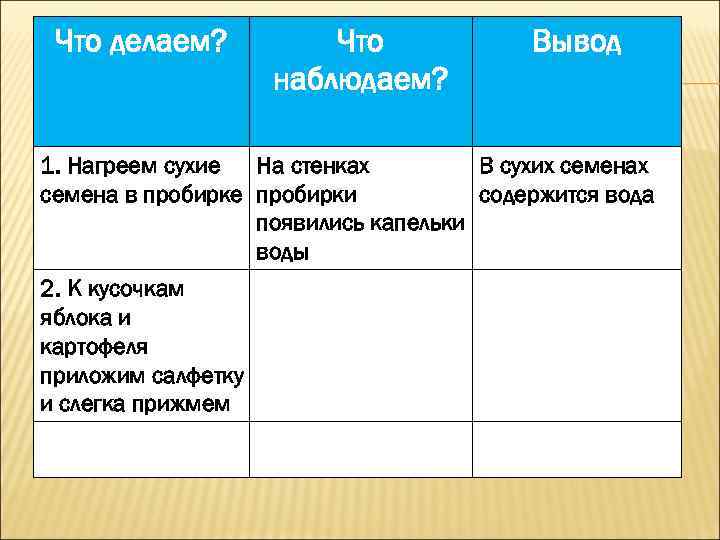 | Что делаем? | Что наблюдаем? | Вывод |
|---|---|---|
| 1. Нагреем сухие семена в пробирке | На стенках пробирки появились капельки воды | В сухих семенах содержится вода |
| 2. К кусочкам яблока и картофеля приложим салфетку и слегка прижмем | | |
| | | |